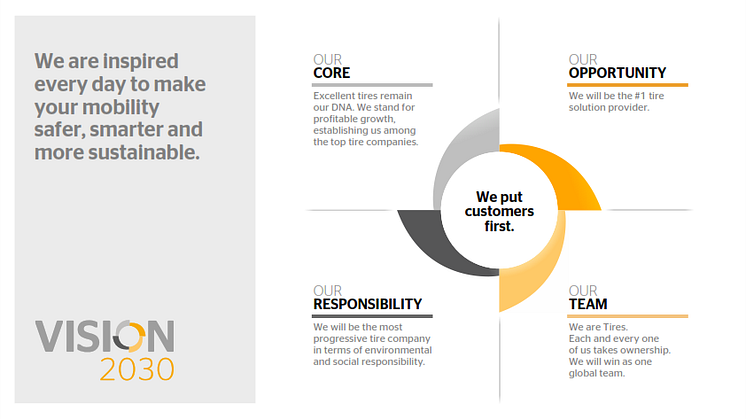 We are inspired every day to make your mobility safer, smarter and more sustainable.

VISION
2030

OUR
CORE
Excellent tires remain our DNA. We stand for profitable growth, establishing us among the top tire companies.

OUR
OPPORTUNITY
We will be the #1 tire solution provider.

We put customers first.

OUR
RESPONSIBILITY
We will be the most progressive tire company in terms of environmental and social responsibility.

OUR
TEAM
We are Tires.
Each and every one of us takes ownership.
We will win as one global team.